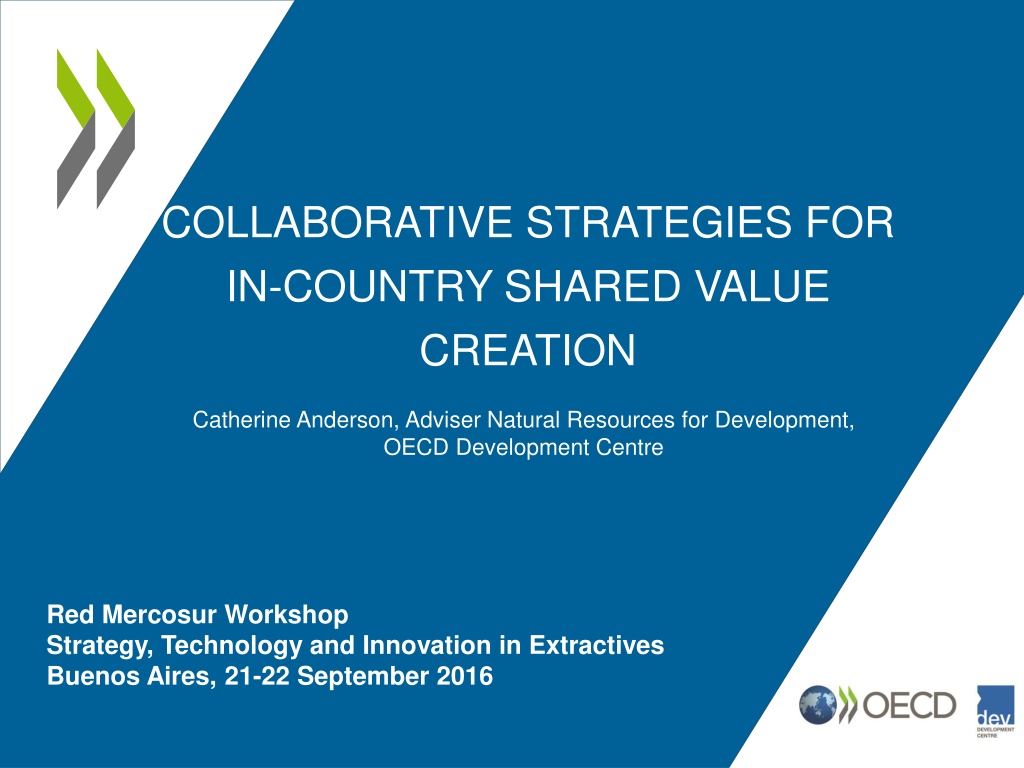 COLLABORATIVE STRATEGIES FOR IN-COUNTRY SHARED VALUE CREATION

Catherine Anderson, Adviser Natural Resources for Development, OECD Development Centre

Red Mercosur Workshop
Strategy, Technology and Innovation in Extractives
Buenos Aires, 21-22 September 2016

OECD

dev
DEVELOPMENT CENTRE